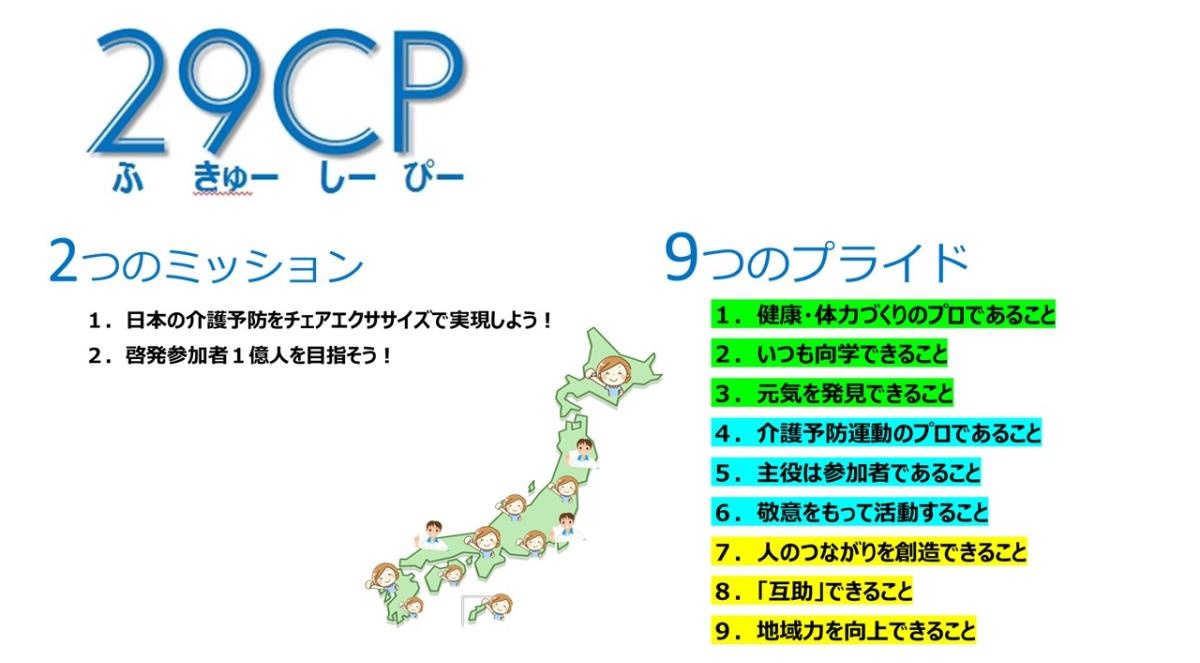 29CP
ふ きゅー しー ぴー

2つのミッション

１．日本の介護予防をチェアエクササイズで実現しよう！
２．啓発参加者１億人を目指そう！

9つのプライド

１．健康・体力づくりのプロであること
２．いつも向学できること
３．元気を発見できること
４．介護予防運動のプロであること
５．主役は参加者であること
６．敬意をもって活動すること
７．人のつながりを創造できること
８．「互助」できること
９．地域力を向上できること